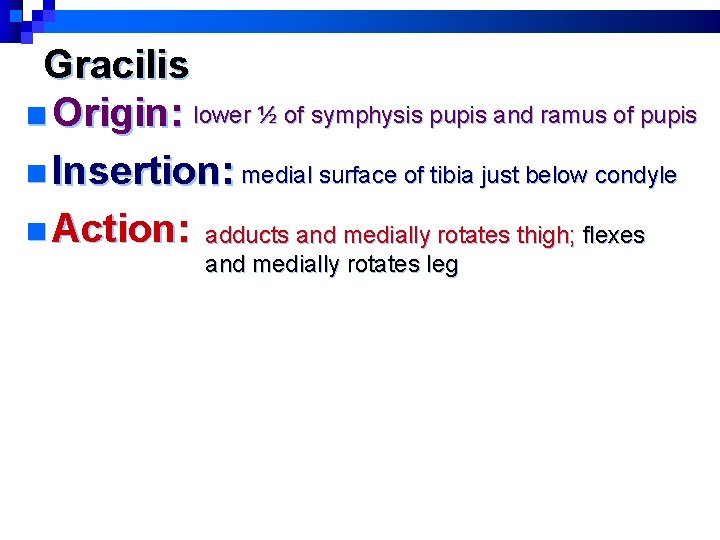 Gracilis

Origin: lower ½ of symphysis pupis and ramus of pupis

Insertion: medial surface of tibia just below condyle

Action: adducts and medially rotates thigh; flexes and medially rotates leg